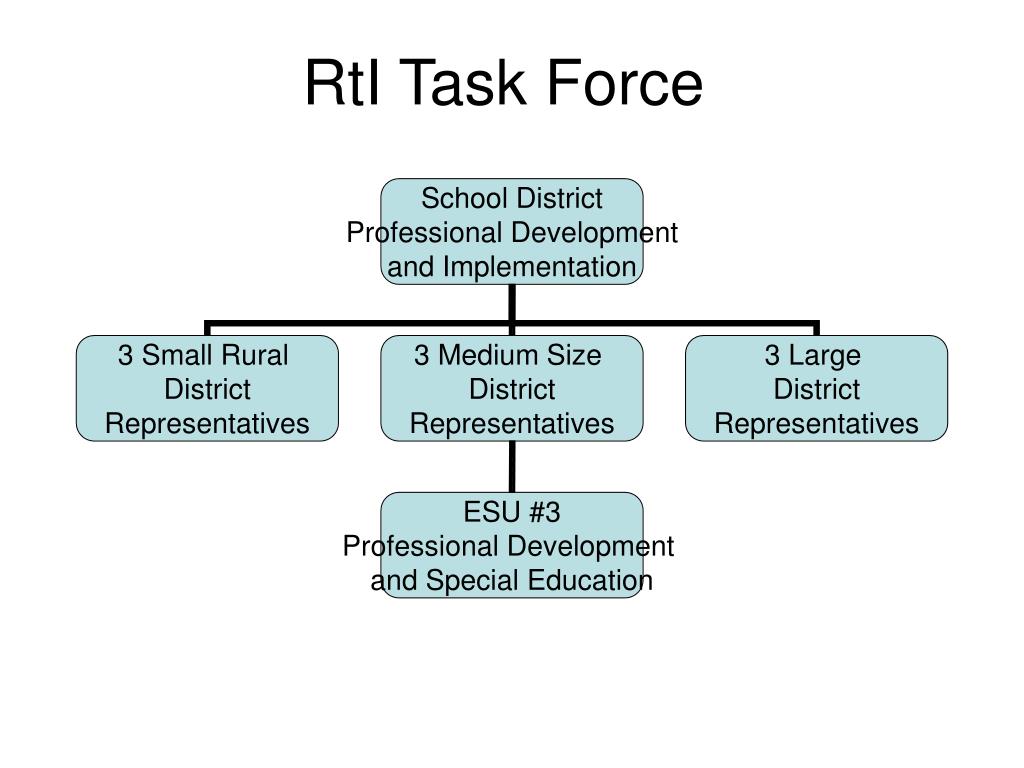 RtI Task Force

School District
Professional Development
and Implementation

3 Small Rural
District
Representatives

3 Medium Size
District
Representatives

3 Large
District
Representatives

ESU #3
Professional Development
and Special Education